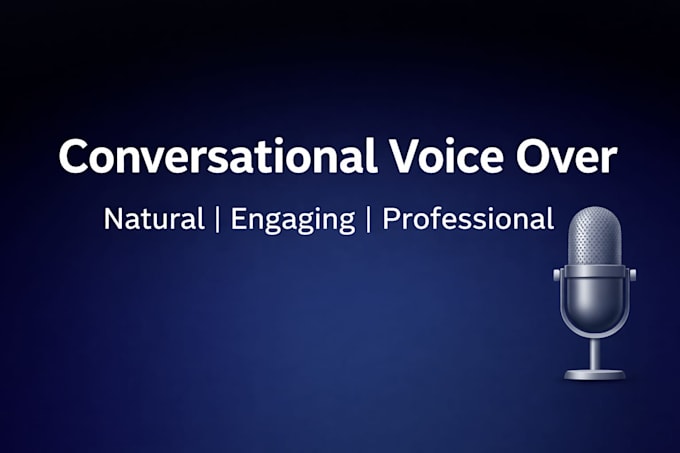 Conversational Voice Over

Natural | Engaging | Professional